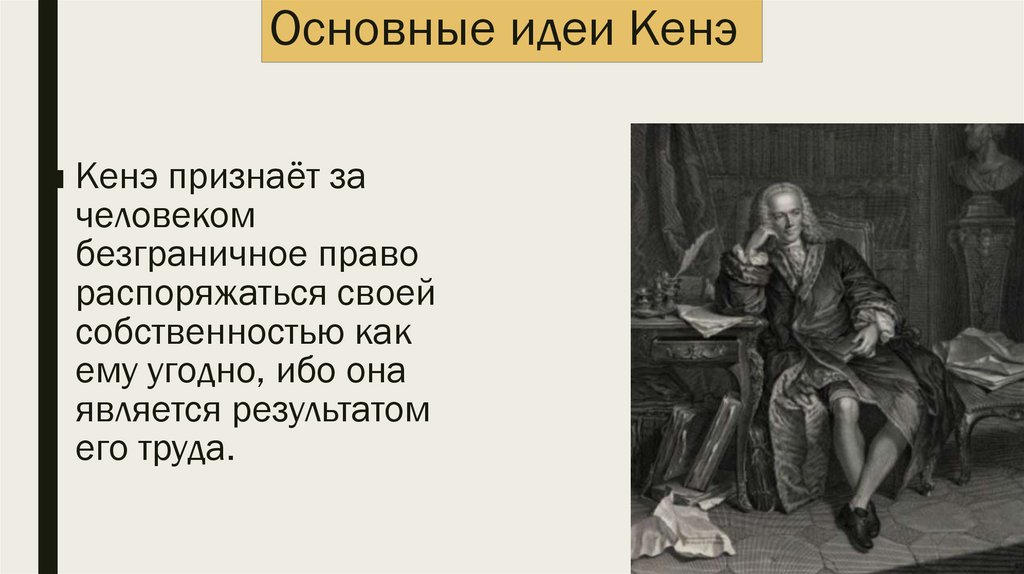 Основные идеи Кенэ

Кенэ признаёт за человеком безграничное право распоряжаться своей собственностью как ему угодно, ибо она является результатом его труда.